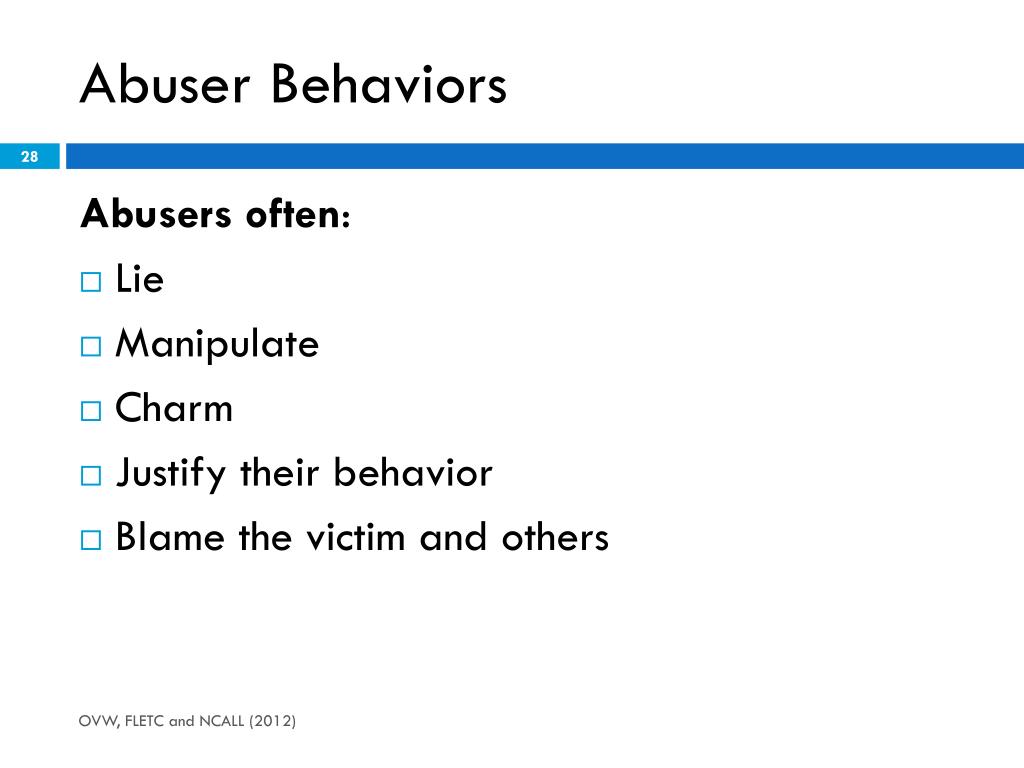 Abuser Behaviors

28

Abusers often:

□ Lie
□ Manipulate
□ Charm
□ Justify their behavior
□ Blame the victim and others

OVW, FLETC and NCALL (2012)